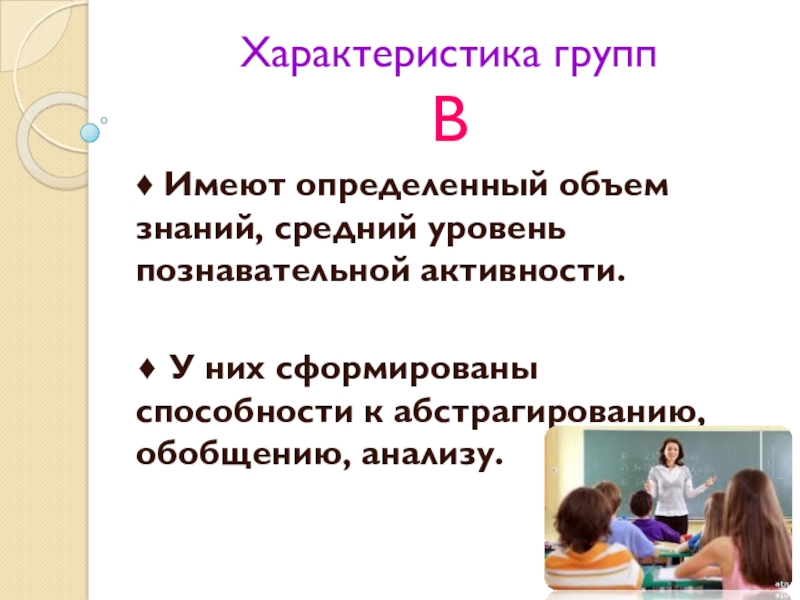 Характеристика групп
В

♦ Имеют определенный объем знаний, средний уровень познавательной активности.

♦ У них сформированы способности к абстрагированию, обобщению, анализу.